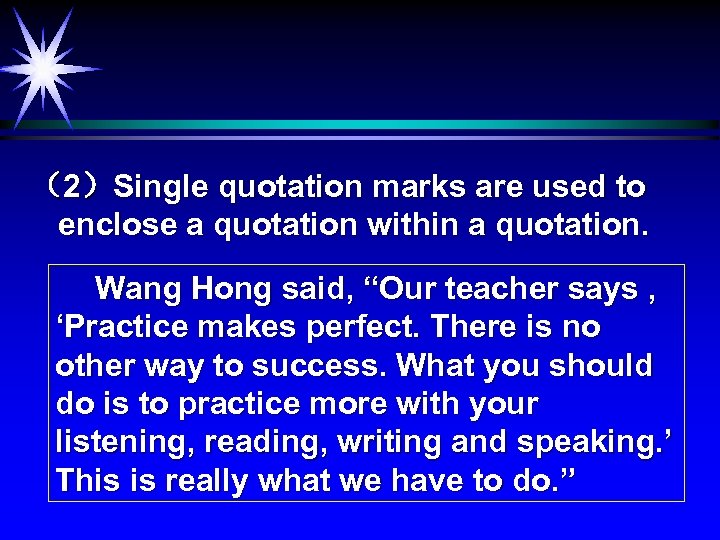 （2）Single quotation marks are used to enclose a quotation within a quotation.

Wang Hong said, “Our teacher says , ‘Practice makes perfect. There is no other way to success. What you should do is to practice more with your listening, reading, writing and speaking.’ This is really what we have to do.”